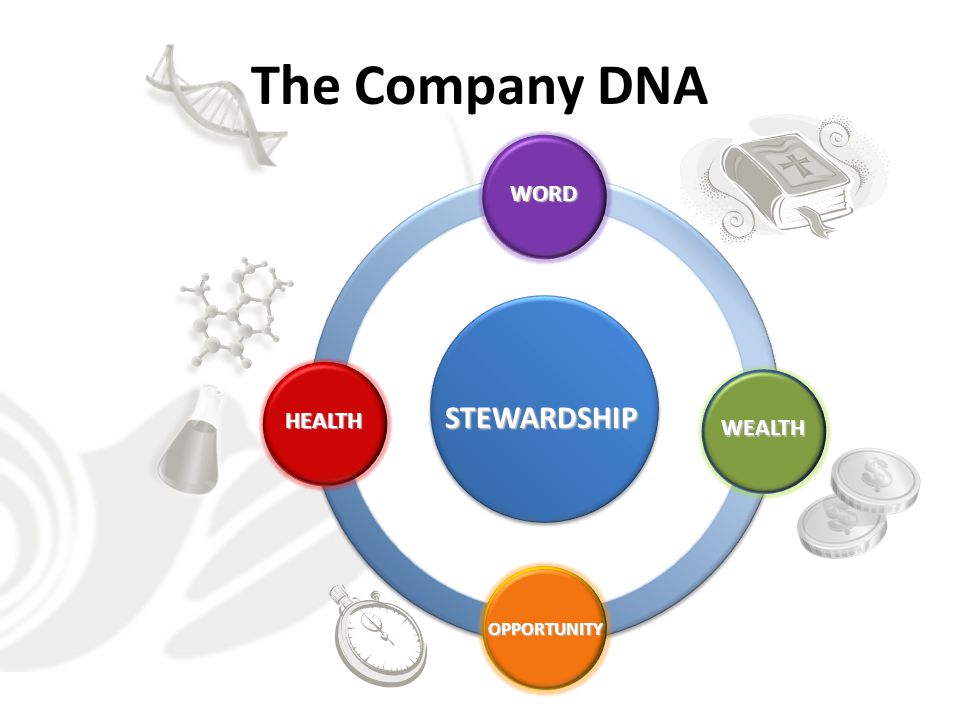 The Company DNA

WORD

HEALTH

STEWARDSHIP

WEALTH

OPPORTUNITY